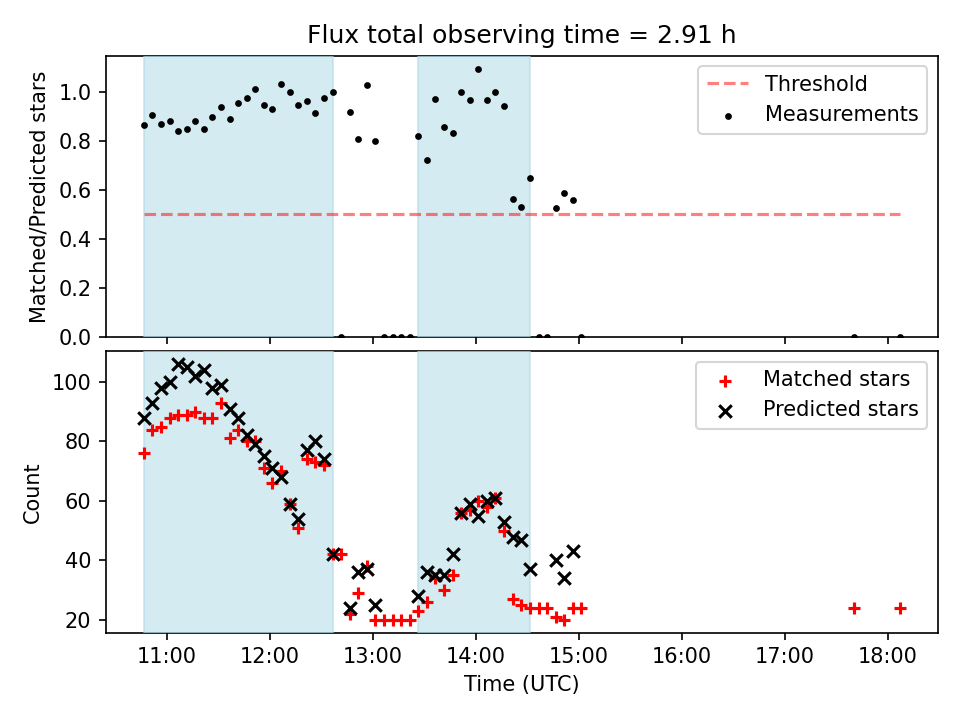 Flux total observing time = 2.91 h

Matched/Predicted stars

1.0
0.8
0.6
0.4
0.2
0.0

Threshold
Measurements

Count

100
80
60
40
20

Matched stars
Predicted stars

11:00 12:00 13:00 14:00 15:00 16:00 17:00 18:00

Time (UTC)